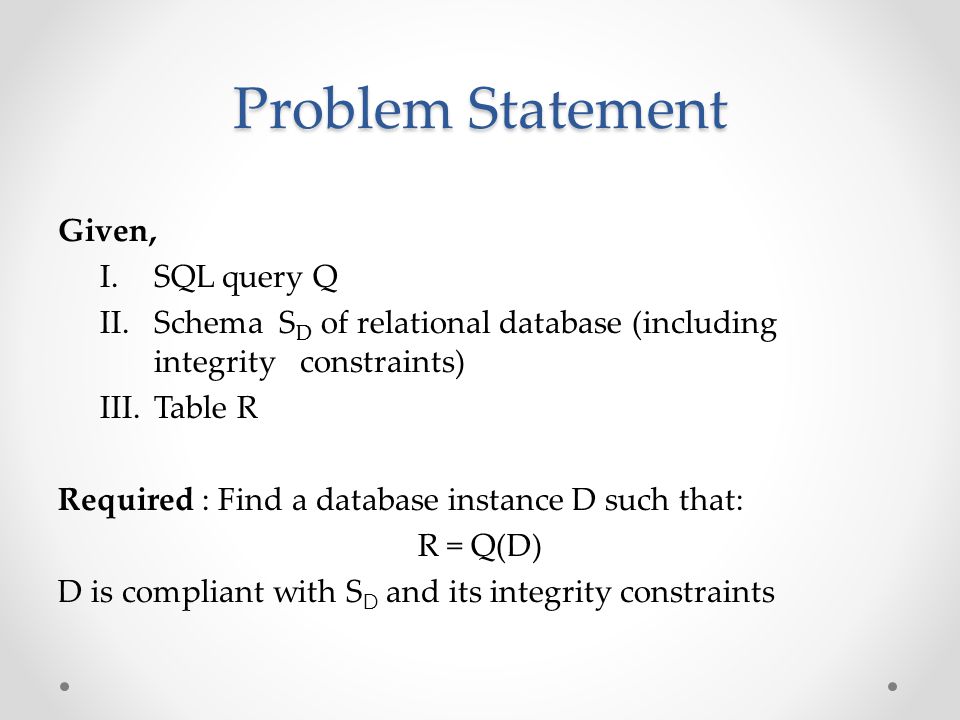 Problem Statement

Given,

I. SQL query Q
II. Schema $S_D$ of relational database (including integrity constraints)
III. Table R

Required : Find a database instance D such that:

R = Q(D)

D is compliant with $S_D$ and its integrity constraints